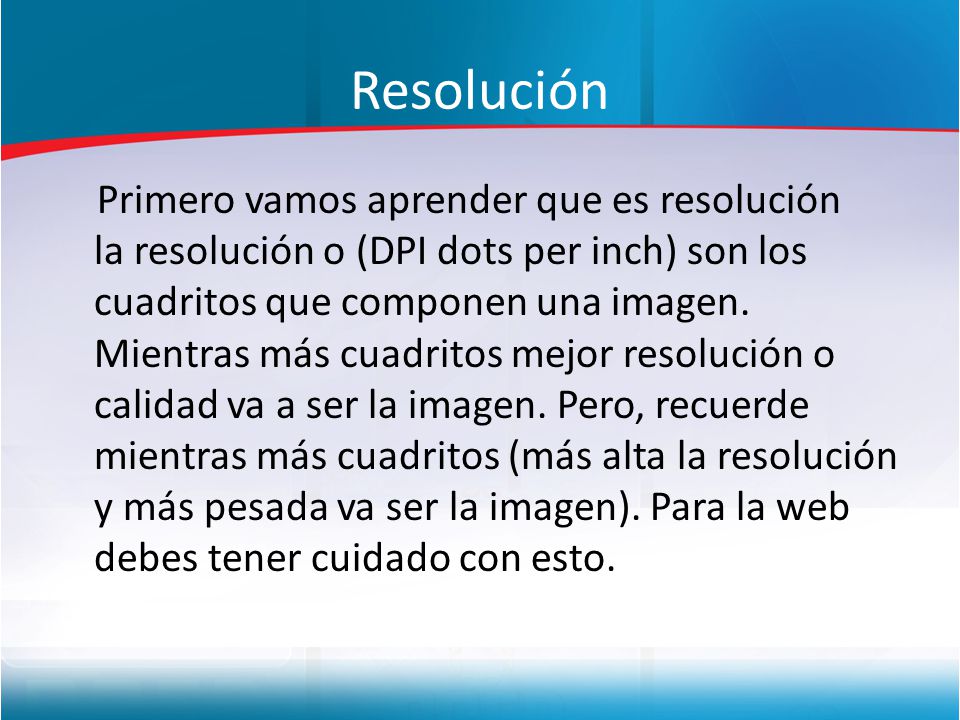 Resolución

Primero vamos aprender que es resolución la resolución o (DPI dots per inch) son los cuadritos que componen una imagen. Mientras más cuadritos mejor resolución o calidad va a ser la imagen. Pero, recuerde mientras más cuadritos (más alta la resolución y más pesada va ser la imagen). Para la web debes tener cuidado con esto.